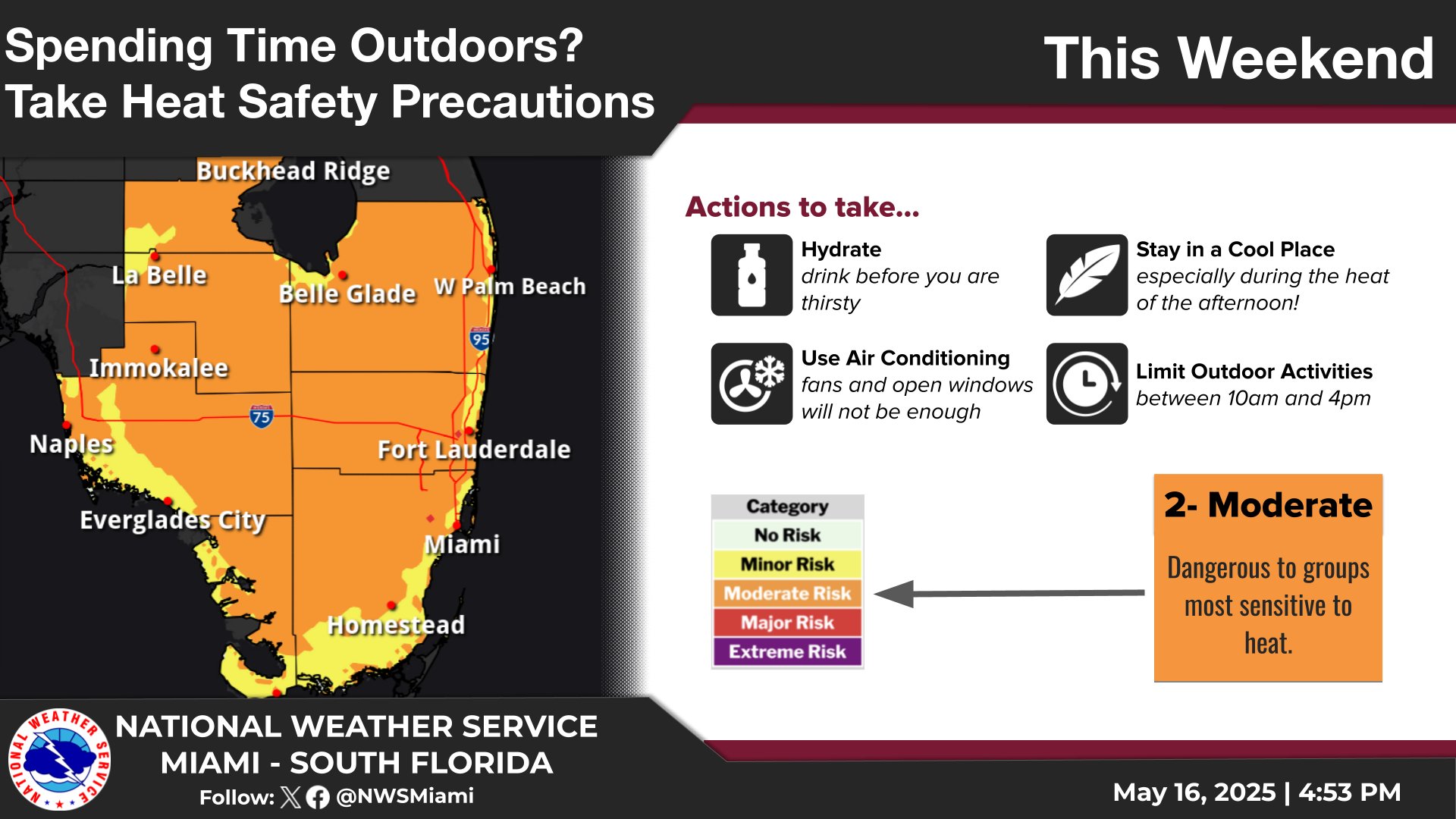 Spending Time Outdoors?
Take Heat Safety Precautions

This Weekend

Buckhead Ridge
La Belle
Belle Glade
W Palm Beach
95
Immokalee
75
Naples
Fort Lauderdale
Everglades City
Miami
Homestead

Actions to take...

Hydrate
drink before you are thirsty

Stay in a Cool Place
especially during the heat of the afternoon!

Use Air Conditioning
fans and open windows will not be enough

Limit Outdoor Activities
between 10am and 4pm

| Category |
|---|
| No Risk |
| Minor Risk |
| Moderate Risk |
| Major Risk |
| Extreme Risk |

2- Moderate
Dangerous to groups most sensitive to heat.

NATIONAL WEATHER SERVICE
NATIONAL WEATHER SERVICE
MIAMI - SOUTH FLORIDA
Follow: @NWSMiami

May 16, 2025 | 4:53 PM